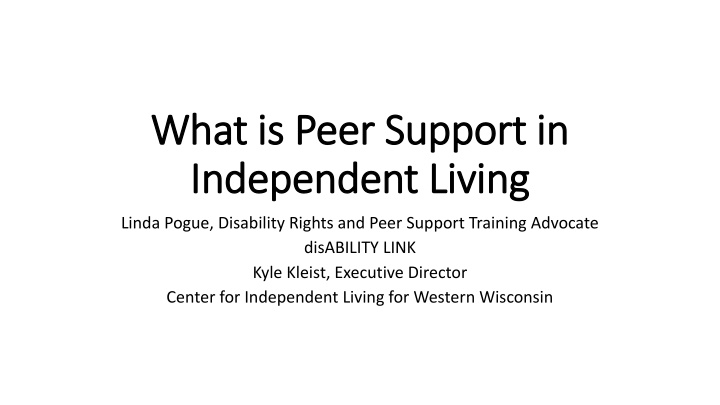 What is Peer Support in Independent Living

Linda Pogue, Disability Rights and Peer Support Training Advocate
disABILITY LINK
Kyle Kleist, Executive Director
Center for Independent Living for Western Wisconsin